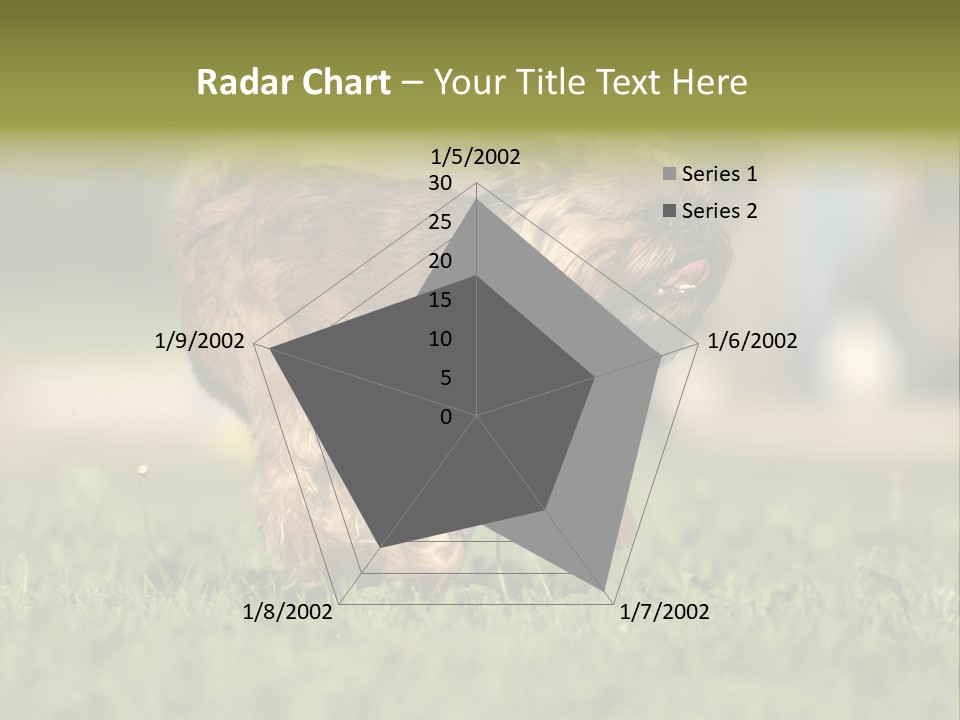 Radar Chart – Your Title Text Here

1/5/2002

30
25
20
15
10
5
0

Series 1
Series 2

1/6/2002
1/7/2002
1/8/2002
1/9/2002